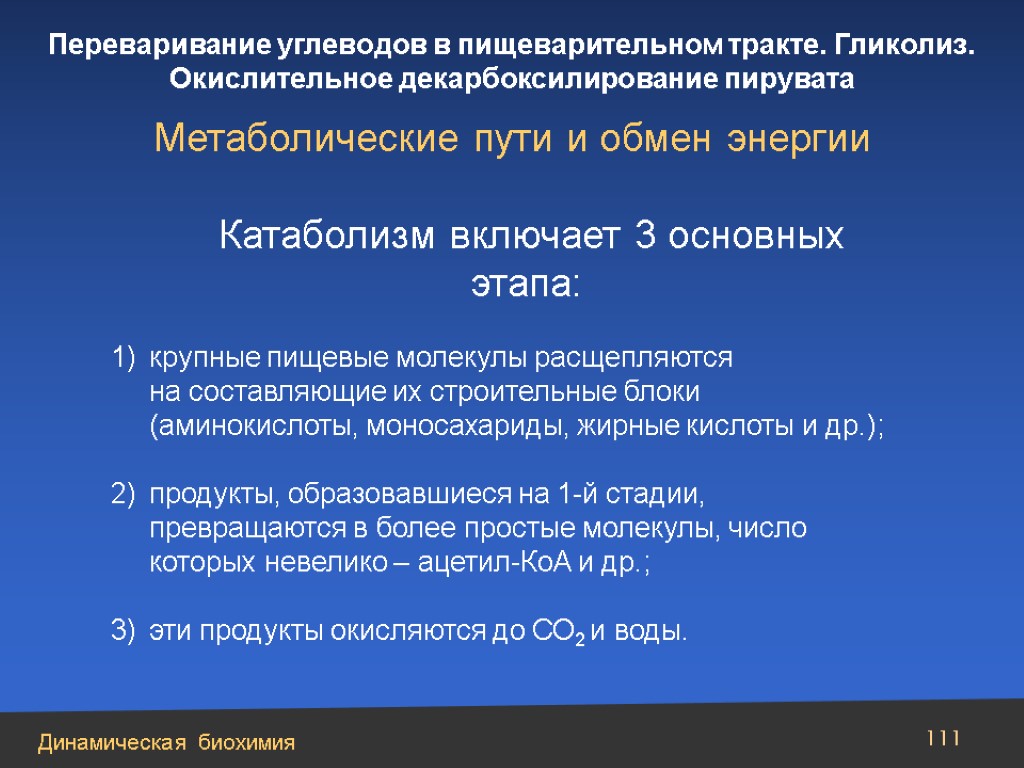 Переваривание углеводов в пищеварительном тракте. Гликолиз. Окислительное декарбоксилирование пирувата

Метаболические пути и обмен энергии

Катаболизм включает 3 основных этапа:

1) крупные пищевые молекулы расщепляются на составляющие их строительные блоки (аминокислоты, моносахариды, жирные кислоты и др.);

2) продукты, образовавшиеся на 1-й стадии, превращаются в более простые молекулы, число которых невелико – ацетил-КоА и др.;

3) эти продукты окисляются до $CO_2$ и воды.

Динамическая биохимия

111